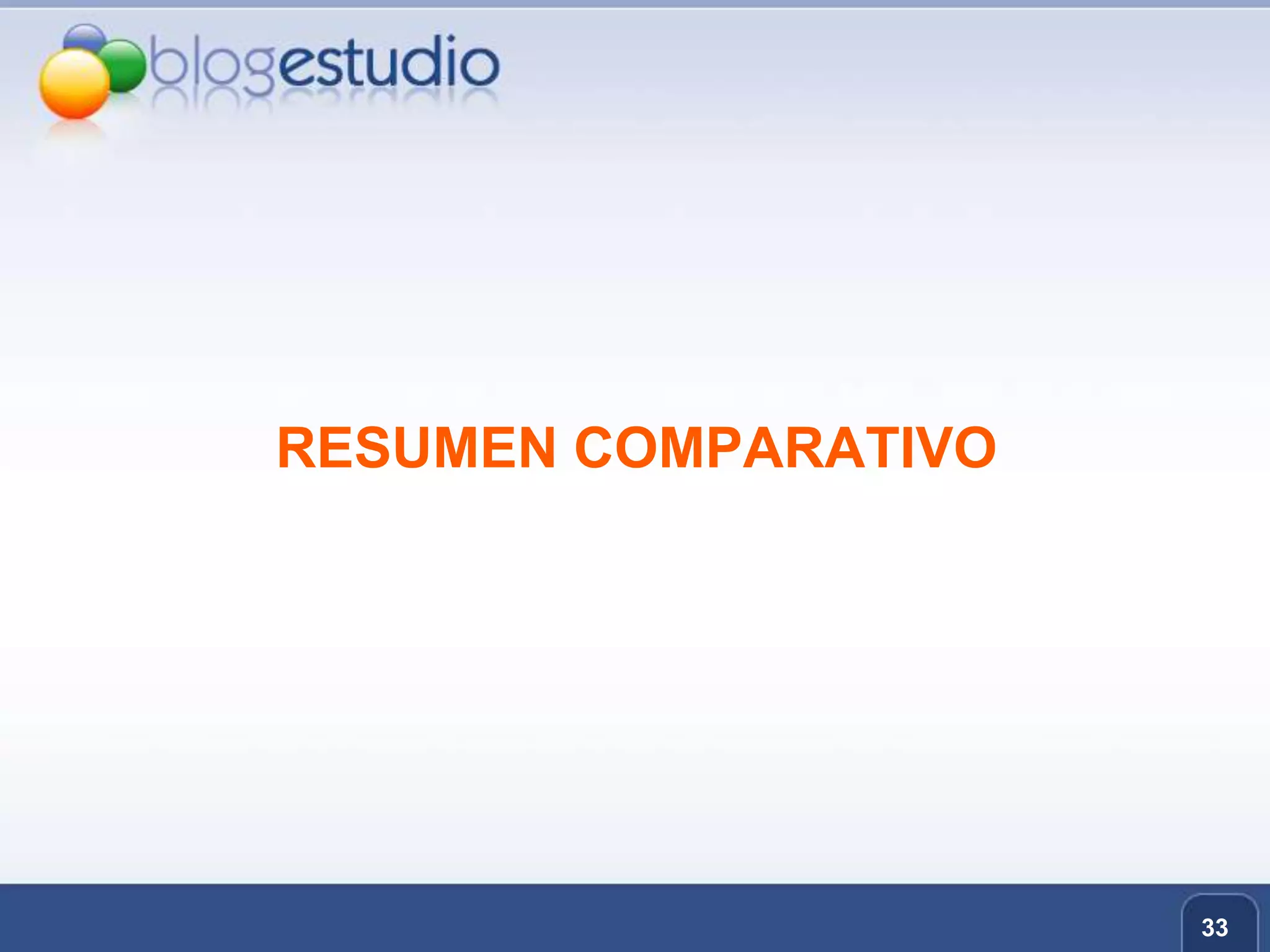 blogestudio

RESUMEN COMPARATIVO

33